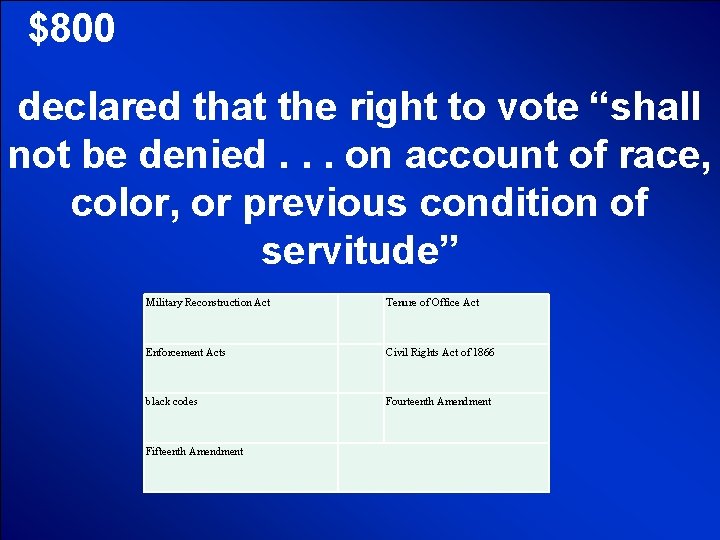 $800

declared that the right to vote “shall not be denied . . . on account of race, color, or previous condition of servitude”

| Military Reconstruction Act | | Tenure of Office Act |
|---|---|---|
| Enforcement Acts | | Civil Rights Act of 1866 |
| black codes | | Fourteenth Amendment |
| Fifteenth Amendment | | |